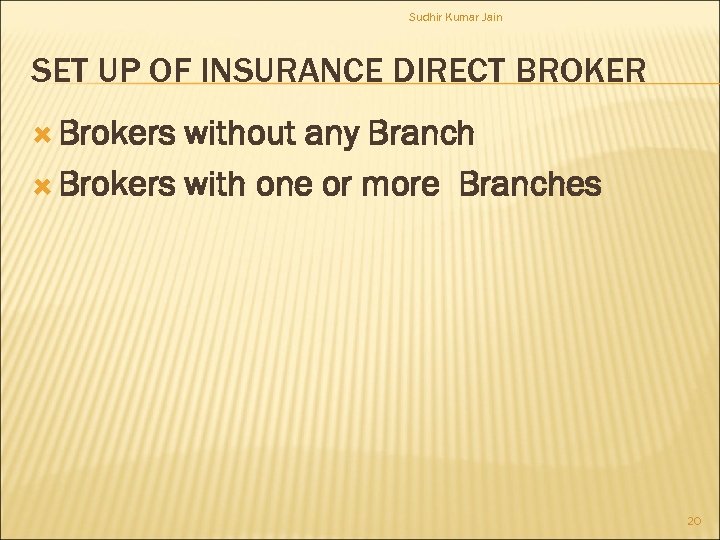 Sudhir Kumar Jain

SET UP OF INSURANCE DIRECT BROKER

Brokers without any Branch
Brokers with one or more  Branches

20